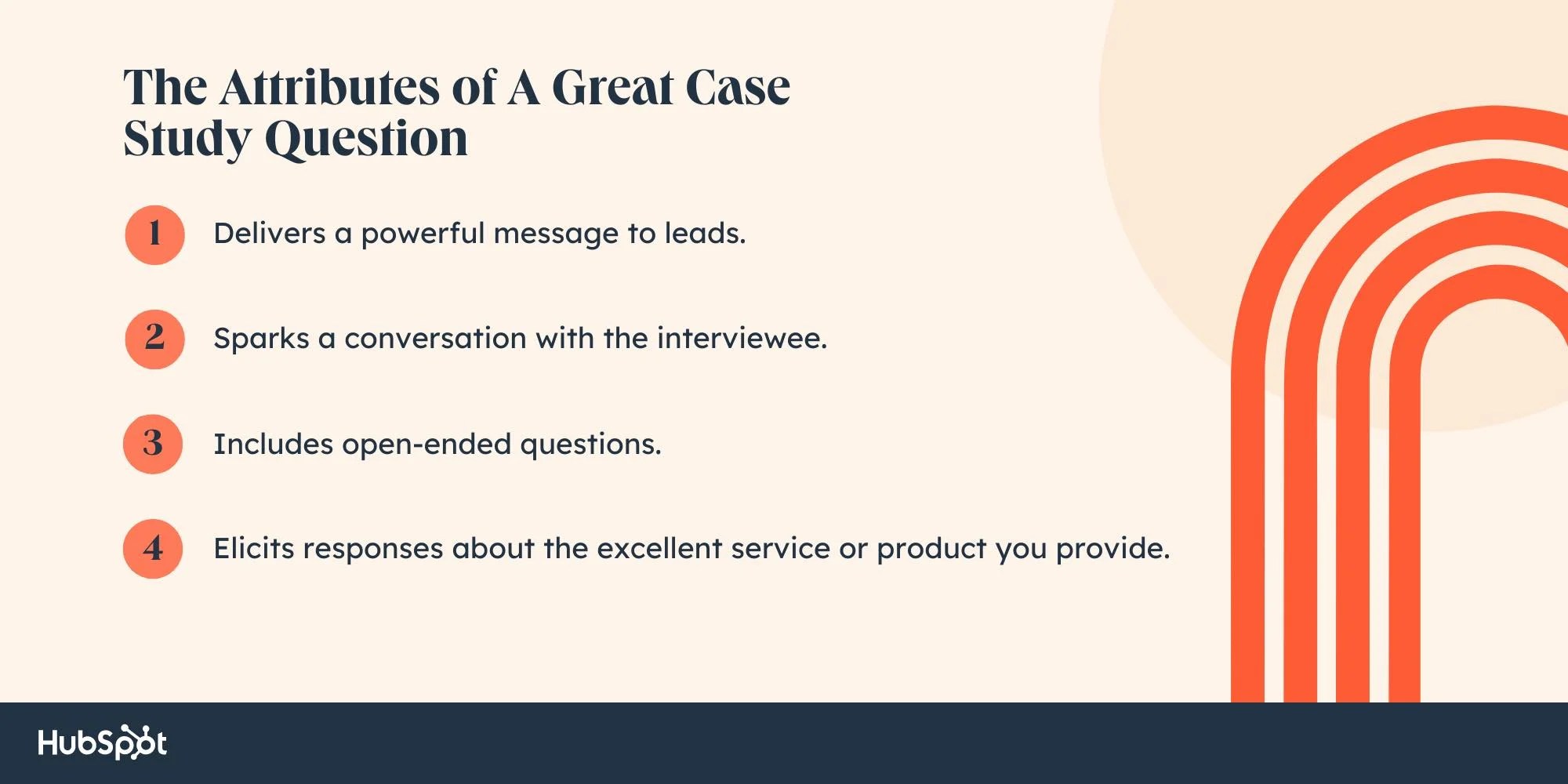 The Attributes of A Great Case Study Question

1 Delivers a powerful message to leads.

2 Sparks a conversation with the interviewee.

3 Includes open-ended questions.

4 Elicits responses about the excellent service or product you provide.

HubSpot